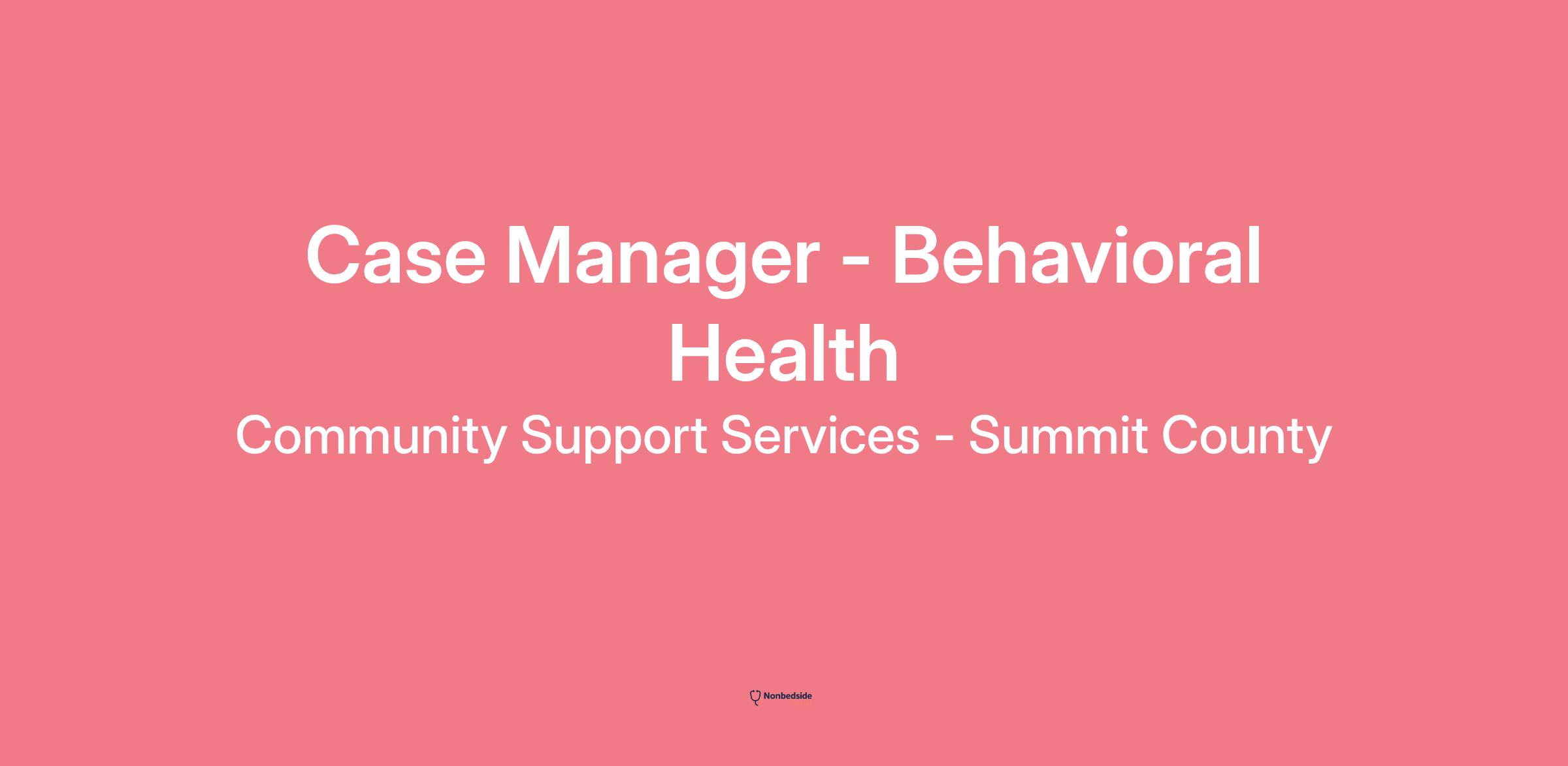 Case Manager - Behavioral Health

Community Support Services - Summit County

Nonbedside